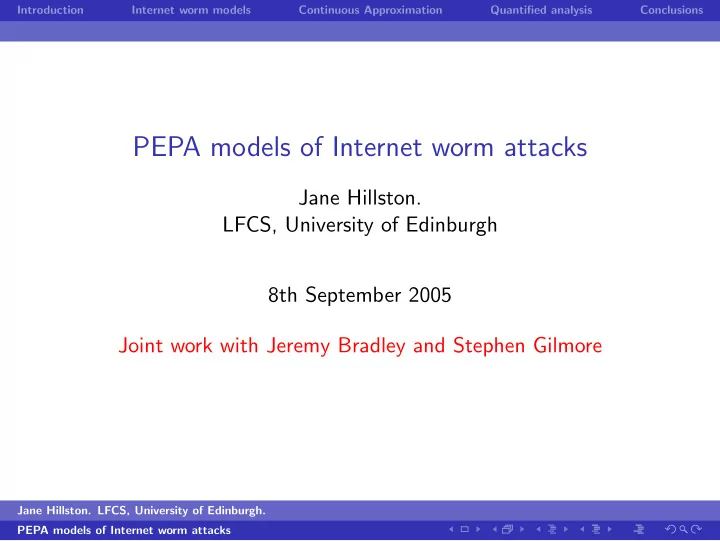 Introduction Internet worm models Continuous Approximation Quantified analysis Conclusions

PEPA models of Internet worm attacks

Jane Hillston.
LFCS, University of Edinburgh

8th September 2005

Joint work with Jeremy Bradley and Stephen Gilmore

Jane Hillston. LFCS, University of Edinburgh.
PEPA models of Internet worm attacks